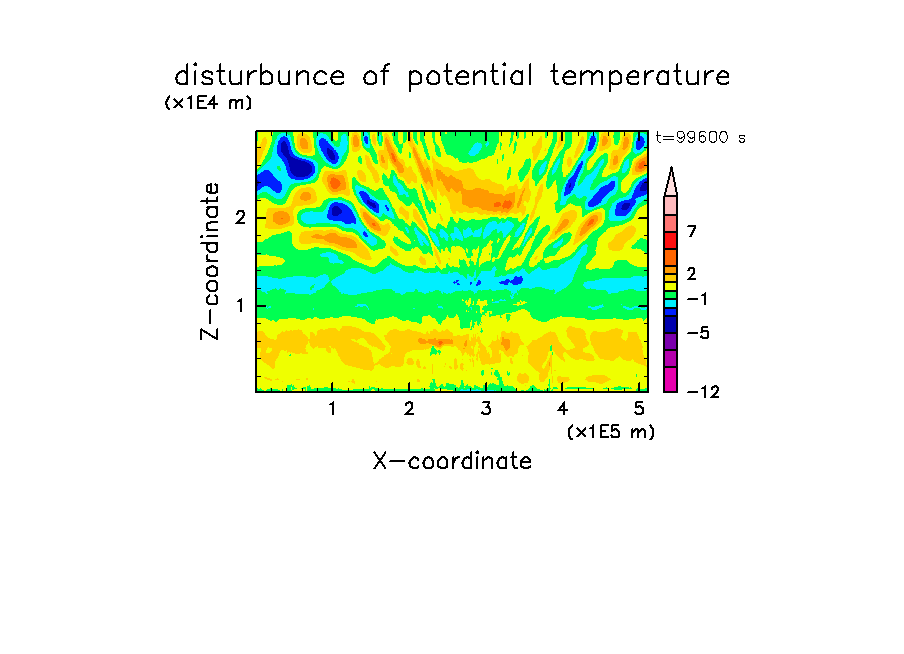 disturbunce of potential temperature

(x1E4 m)

t=99600 s

Z-coordinate

2

1

7

2

−1

−5

−12

1 2 3 4 5

(x1E5 m)

X-coordinate